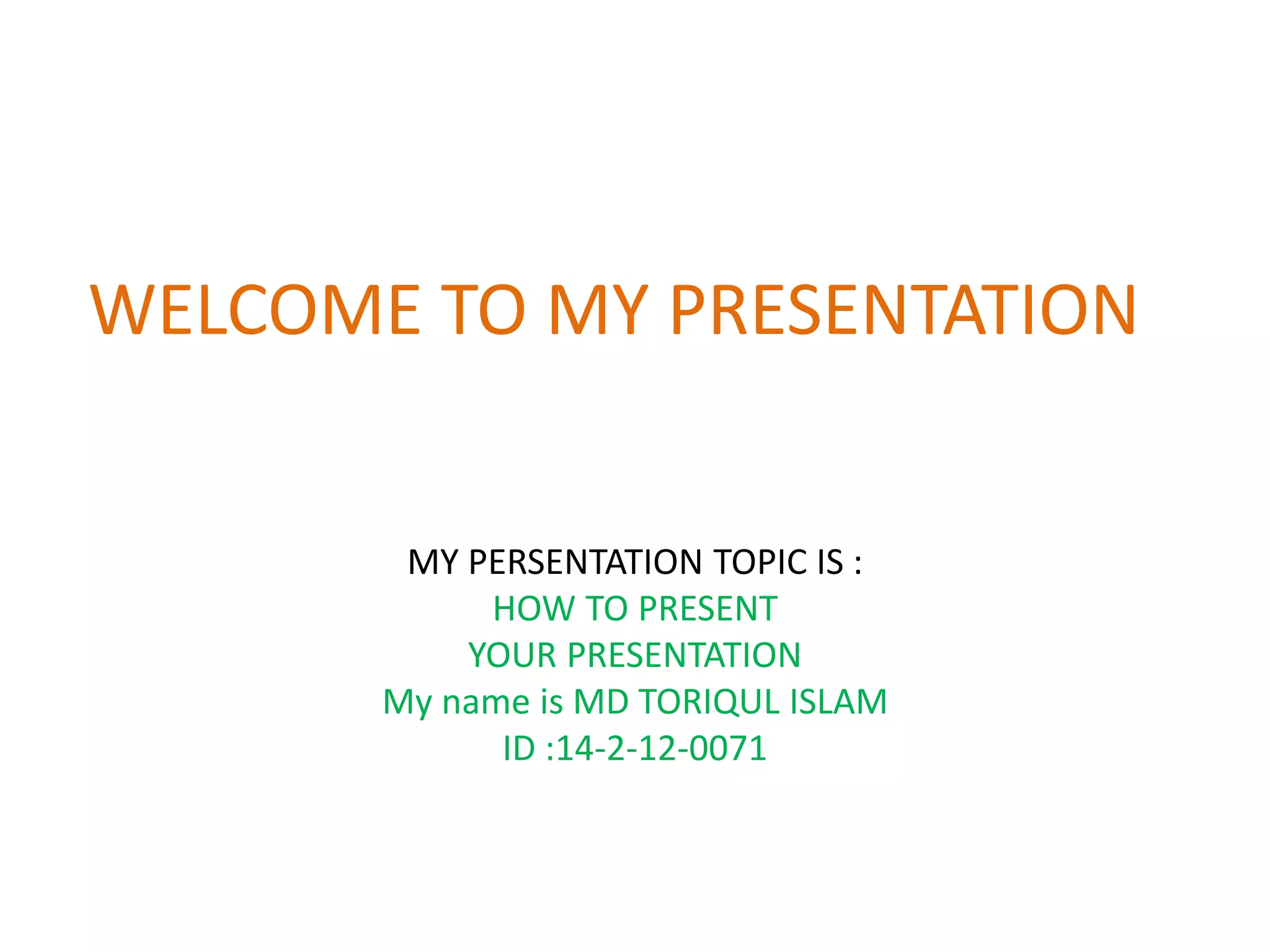 WELCOME TO MY PRESENTATION

MY PERSENTATION TOPIC IS :
HOW TO PRESENT
YOUR PRESENTATION
My name is MD TORIQUL ISLAM
ID :14-2-12-0071